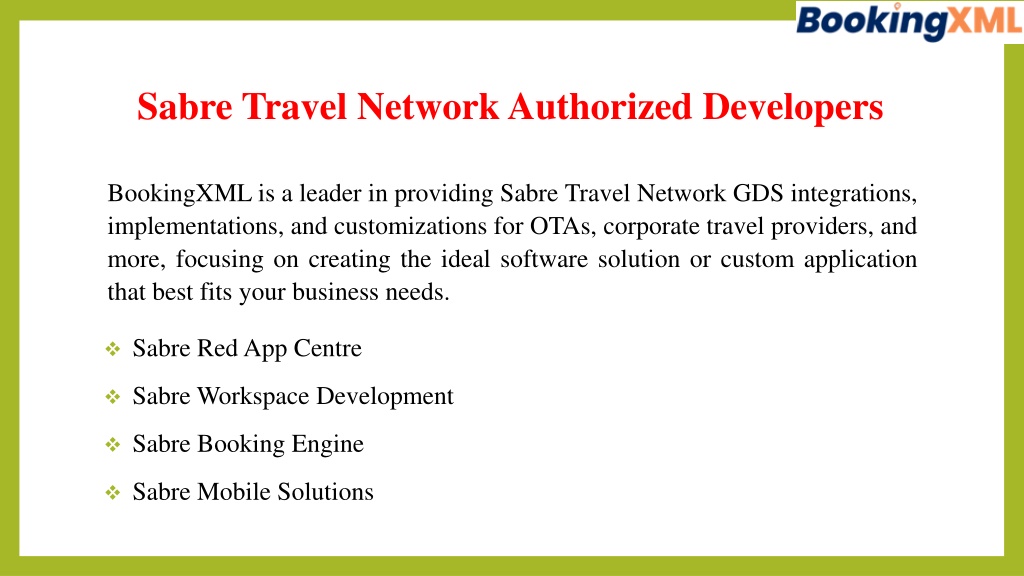 BookingXML

Sabre Travel Network Authorized Developers

BookingXML is a leader in providing Sabre Travel Network GDS integrations, implementations, and customizations for OTAs, corporate travel providers, and more, focusing on creating the ideal software solution or custom application that best fits your business needs.

❖ Sabre Red App Centre
❖ Sabre Workspace Development
❖ Sabre Booking Engine
❖ Sabre Mobile Solutions